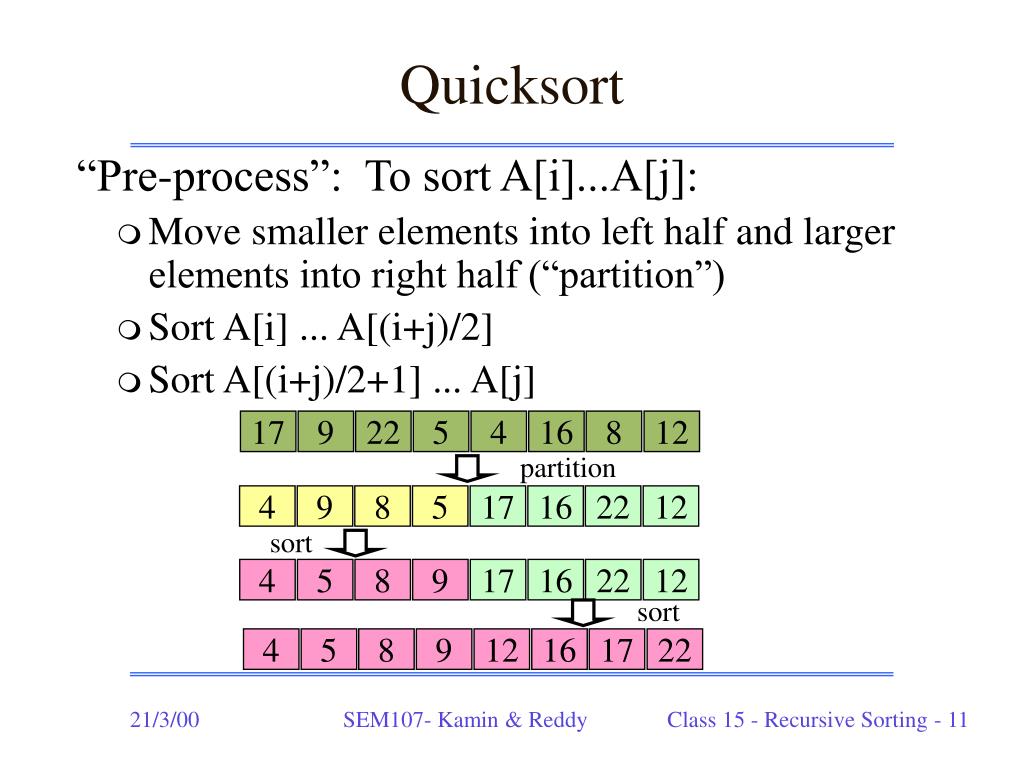 Quicksort

“Pre-process”: To sort A[i]...A[j]:

Move smaller elements into left half and larger elements into right half (“partition”)

Sort A[i] ... A[(i+j)/2]

Sort A[(i+j)/2+1] ... A[j]

| 17 | 9 | 22 | 5 | 4 | 16 | 8 | 12 |
|---|---|---|---|---|---|---|---|

partition

| 4 | 9 | 8 | 5 | 17 | 16 | 22 | 12 |
|---|---|---|---|---|---|---|---|

sort

| 4 | 5 | 8 | 9 | 17 | 16 | 22 | 12 |
|---|---|---|---|---|---|---|---|

sort

| 4 | 5 | 8 | 9 | 12 | 16 | 17 | 22 |
|---|---|---|---|---|---|---|---|

21/3/00 SEM107- Kamin & Reddy Class 15 - Recursive Sorting - 11